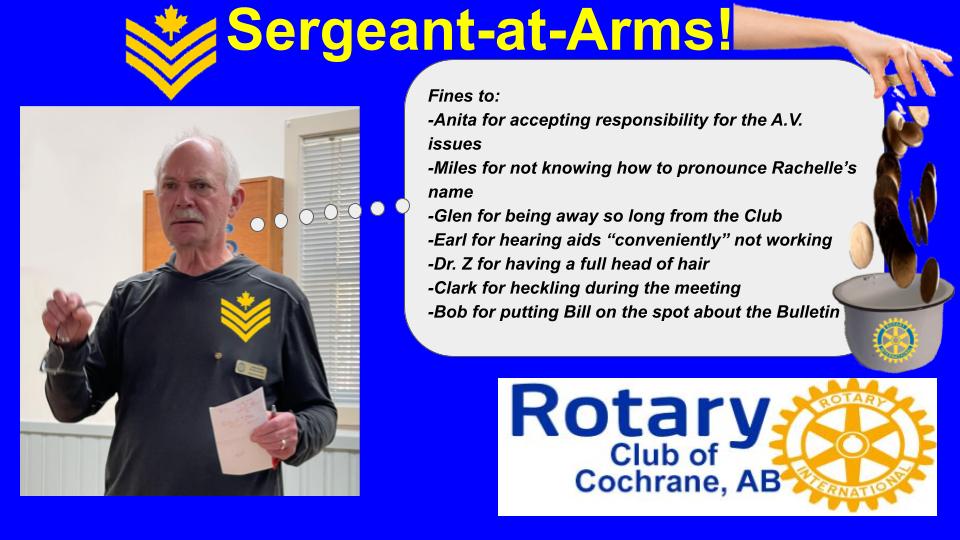 Sergeant-at-Arms!

Fines to:
-Anita for accepting responsibility for the A.V. issues
-Miles for not knowing how to pronounce Rachelle's name
-Glen for being away so long from the Club
-Earl for hearing aids "conveniently" not working
-Dr. Z for having a full head of hair
-Clark for heckling during the meeting
-Bob for putting Bill on the spot about the Bulletin

Rotary
Club of
Cochrane, AB

ROTARY
INTERNATIONAL